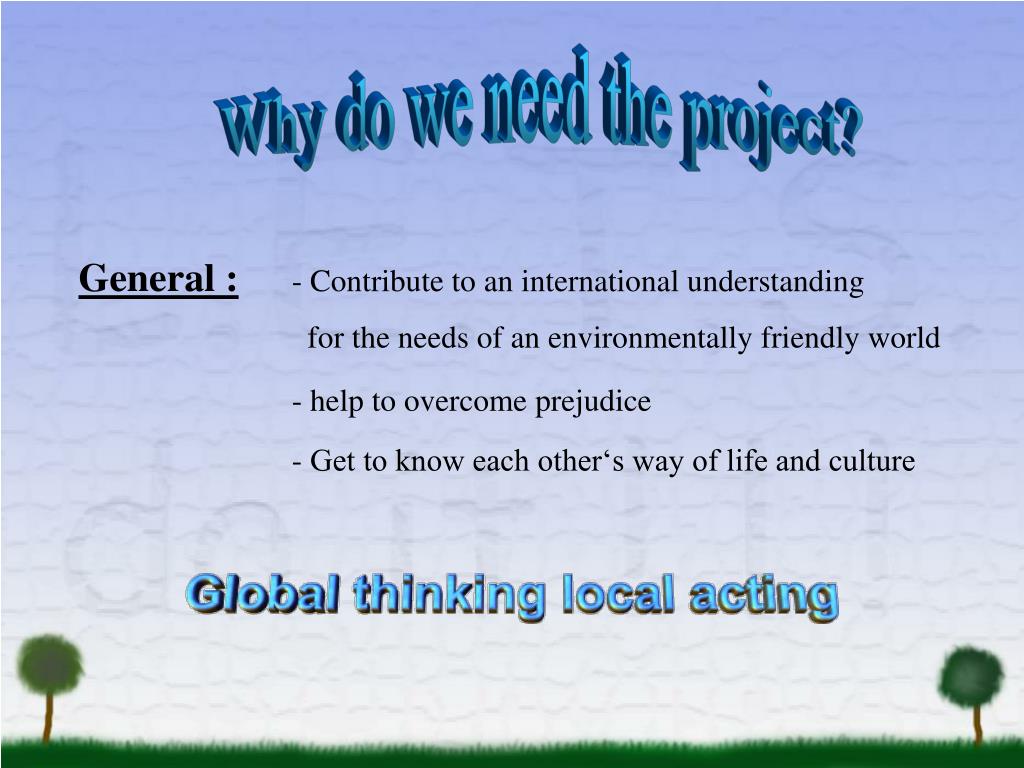 Why do we need the project?

General : - Contribute to an international understanding for the needs of an environmentally friendly world

- help to overcome prejudice

- Get to know each other‘s way of life and culture

Global thinking local acting